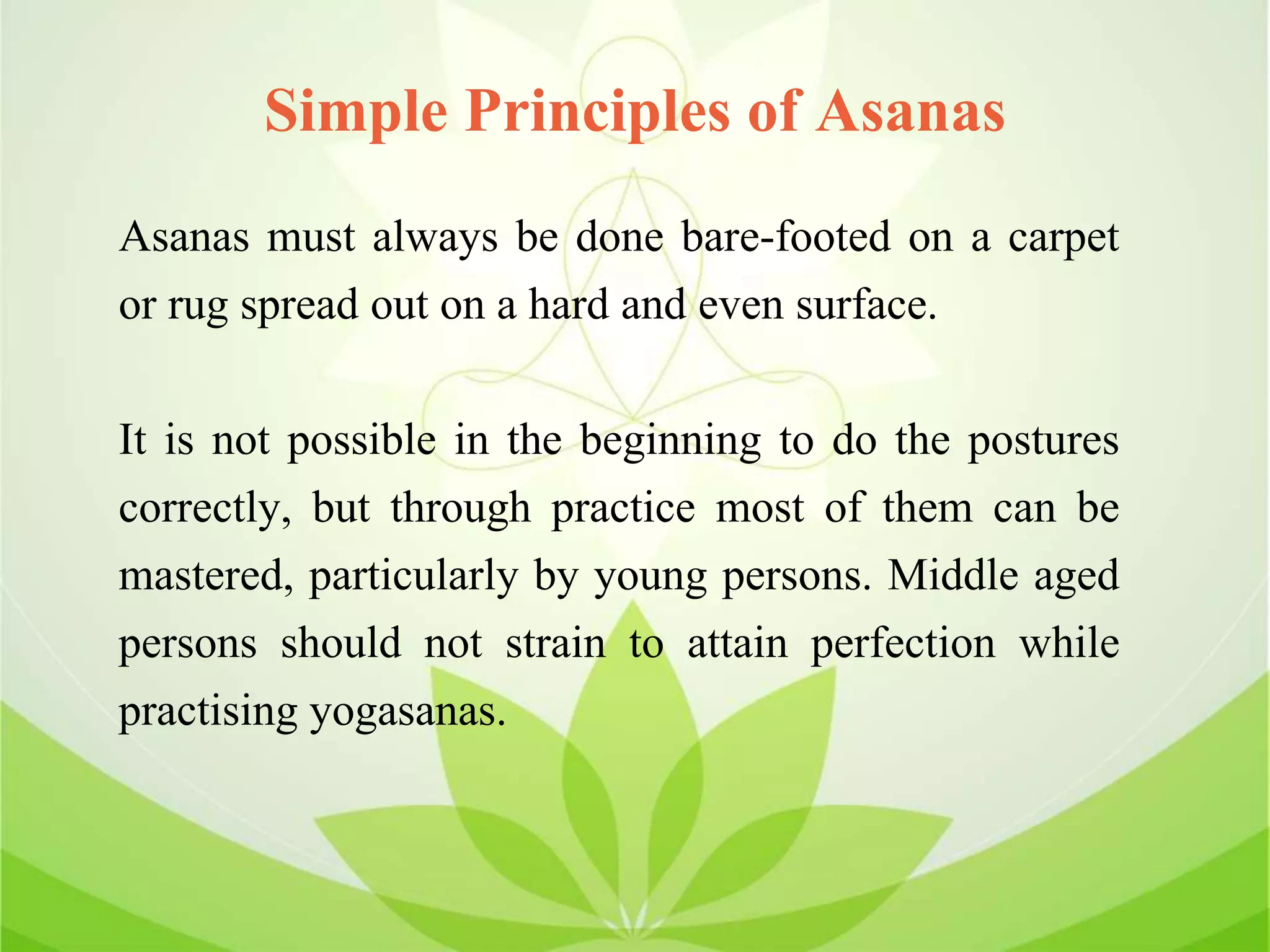 Simple Principles of Asanas

Asanas must always be done bare-footed on a carpet or rug spread out on a hard and even surface.

It is not possible in the beginning to do the postures correctly, but through practice most of them can be mastered, particularly by young persons. Middle aged persons should not strain to attain perfection while practising yogasanas.